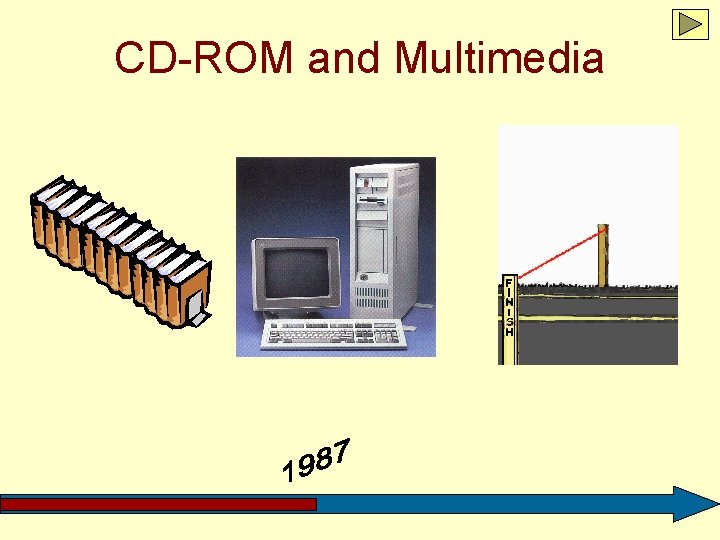 CD-ROM and Multimedia

FINISH

1987